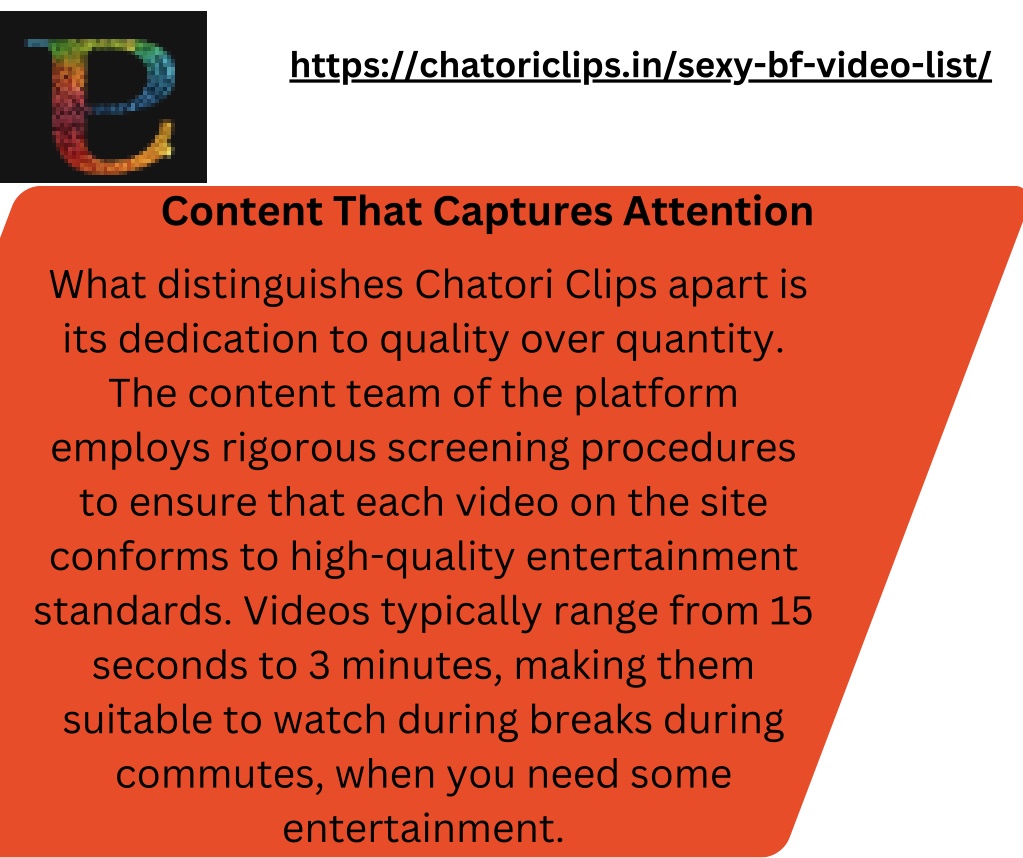 https://chatoriclips.in/sexy-bf-video-list/

Content That Captures Attention

What distinguishes Chatori Clips apart is its dedication to quality over quantity. The content team of the platform employs rigorous screening procedures to ensure that each video on the site conforms to high-quality entertainment standards. Videos typically range from 15 seconds to 3 minutes, making them suitable to watch during breaks during commutes, when you need some entertainment.